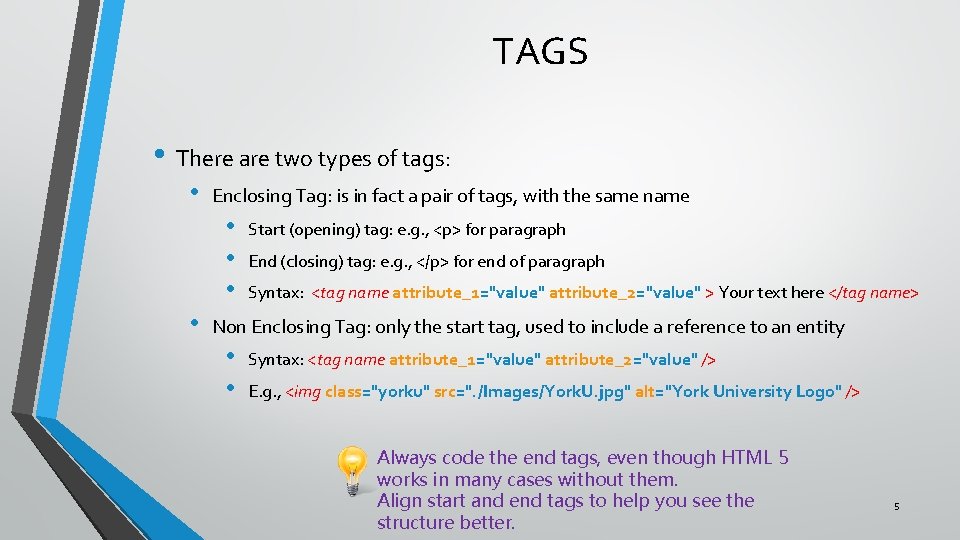 TAGS

• There are two types of tags:

• Enclosing Tag: is in fact a pair of tags, with the same name

• Start (opening) tag: e.g., <p> for paragraph

• End (closing) tag: e.g., </p> for end of paragraph

• Syntax: <tag name attribute_1="value" attribute_2="value" > Your text here </tag name>

• Non Enclosing Tag: only the start tag, used to include a reference to an entity

• Syntax: <tag name attribute_1="value" attribute_2="value" />

• E.g., <img class="yorku" src="./Images/YorkU.jpg" alt="York University Logo" />

Always code the end tags, even though HTML 5 works in many cases without them.
Align start and end tags to help you see the structure better.

5